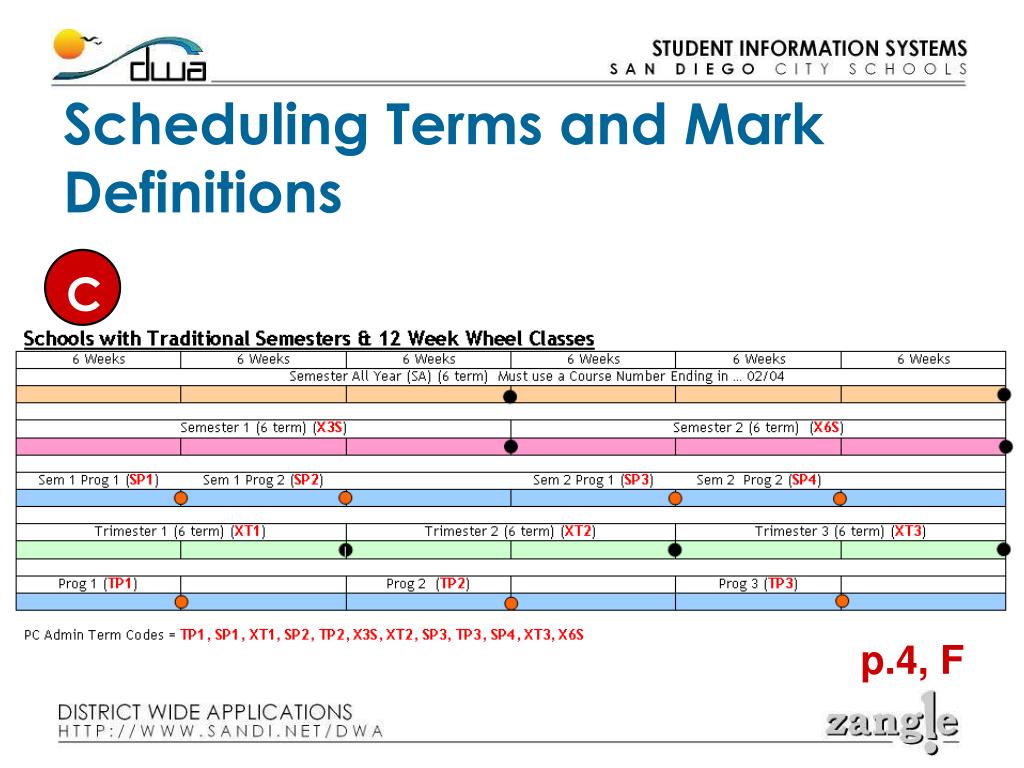 dwa

STUDENT INFORMATION SYSTEMS
SAN DIEGO CITY SCHOOLS

Scheduling Terms and Mark Definitions

C

Schools with Traditional Semesters & 12 Week Wheel Classes

| 6 Weeks | 6 Weeks | 6 Weeks | 6 Weeks | 6 Weeks | 6 Weeks |
|---|---|---|---|---|---|

Semester All Year (SA) (6 term) Must use a Course Number Ending in ... 02/04

Semester 1 (6 term) (X3S)
Semester 2 (6 term) (X6S)

Sem 1 Prog 1 (SP1)
Sem 1 Prog 2 (SP2)
Sem 2 Prog 1 (SP3)
Sem 2 Prog 2 (SP4)

Trimester 1 (6 term) (XT1)
Trimester 2 (6 term) (XT2)
Trimester 3 (6 term) (XT3)

Prog 1 (TP1)
Prog 2 (TP2)
Prog 3 (TP3)

PC Admin Term Codes = TP1, SP1, XT1, SP2, TP2, X3S, XT2, SP3, TP3, SP4, XT3, X6S

p.4, F

DISTRICT WIDE APPLICATIONS
HTTP://WWW.SANDI.NET/DWA

zangle